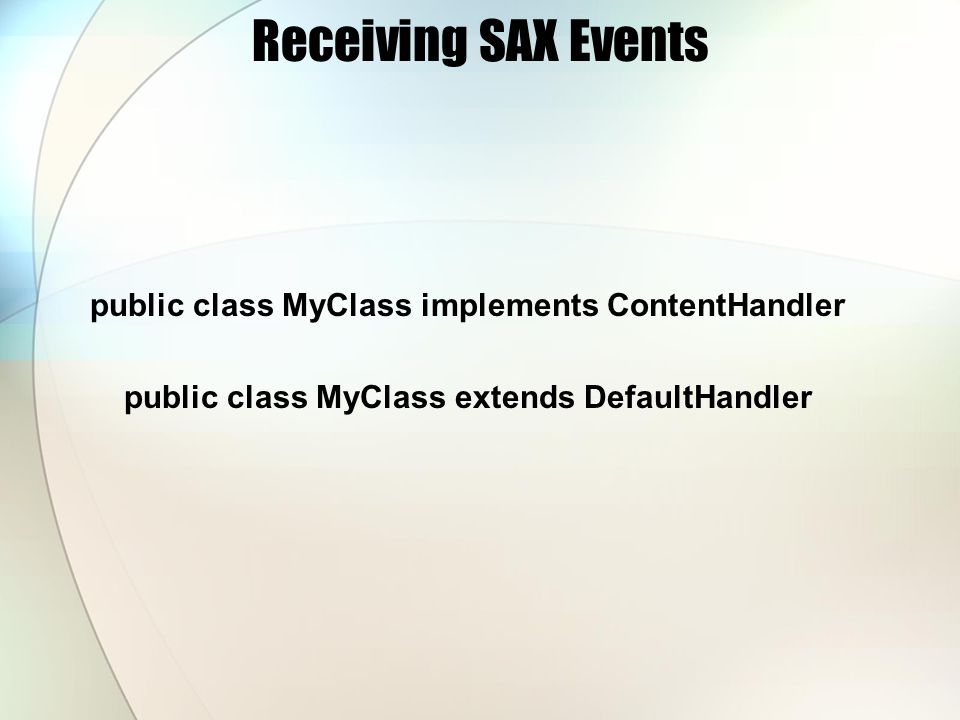 Receiving SAX Events

public class MyClass implements ContentHandler

public class MyClass extends DefaultHandler